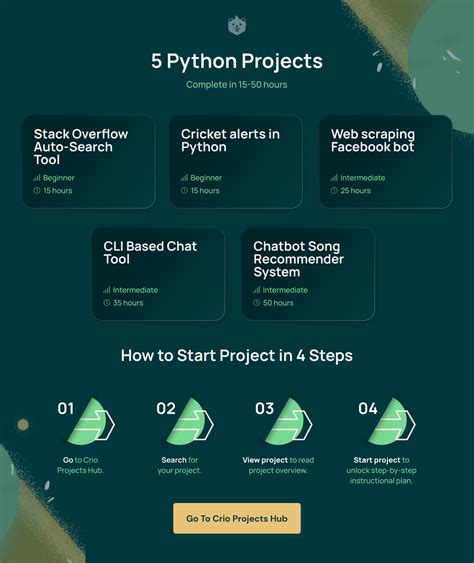 5 Python Projects

Complete in 15-50 hours

Stack Overflow Auto-Search Tool
Beginner
15 hours

Cricket alerts in Python
Beginner
15 hours

Web scraping Facebook bot
Intermediate
25 hours

CLI Based Chat Tool
Intermediate
35 hours

Chatbot Song Recommender System
Intermediate
50 hours

How to Start Project in 4 Steps

01
Go to Crio Projects Hub.

02
Search for your project.

03
View project to read project overview.

04
Start project to unlock step-by-step instructional plan.

Go To Crio Projects Hub